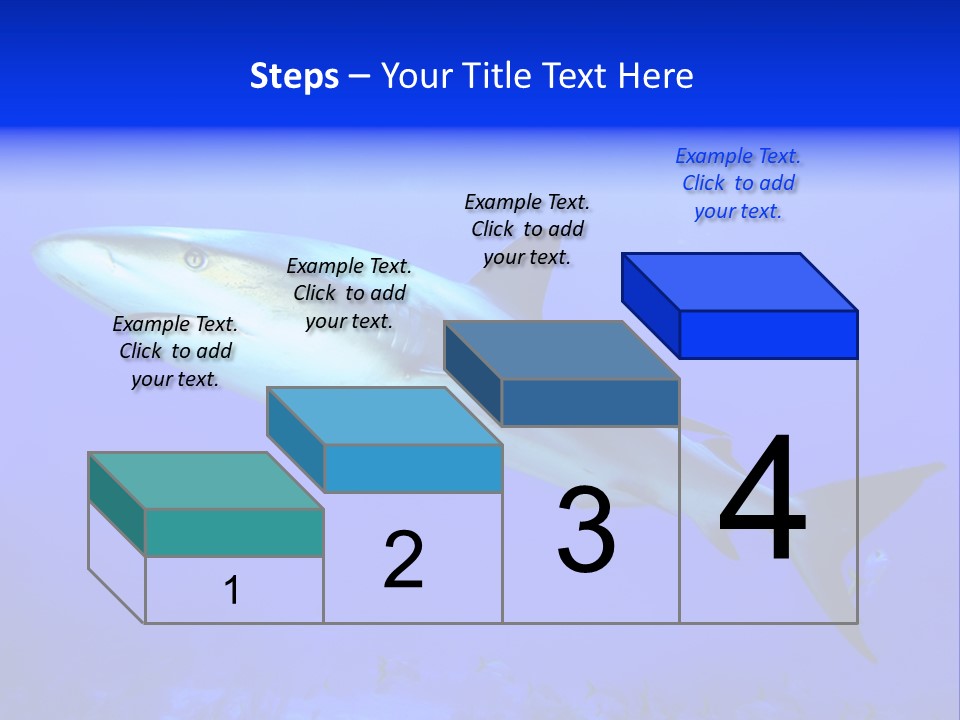 Steps – Your Title Text Here

Example Text. Click to add your text.

Example Text. Click to add your text.

Example Text. Click to add your text.

Example Text. Click to add your text.

1

2

3

4